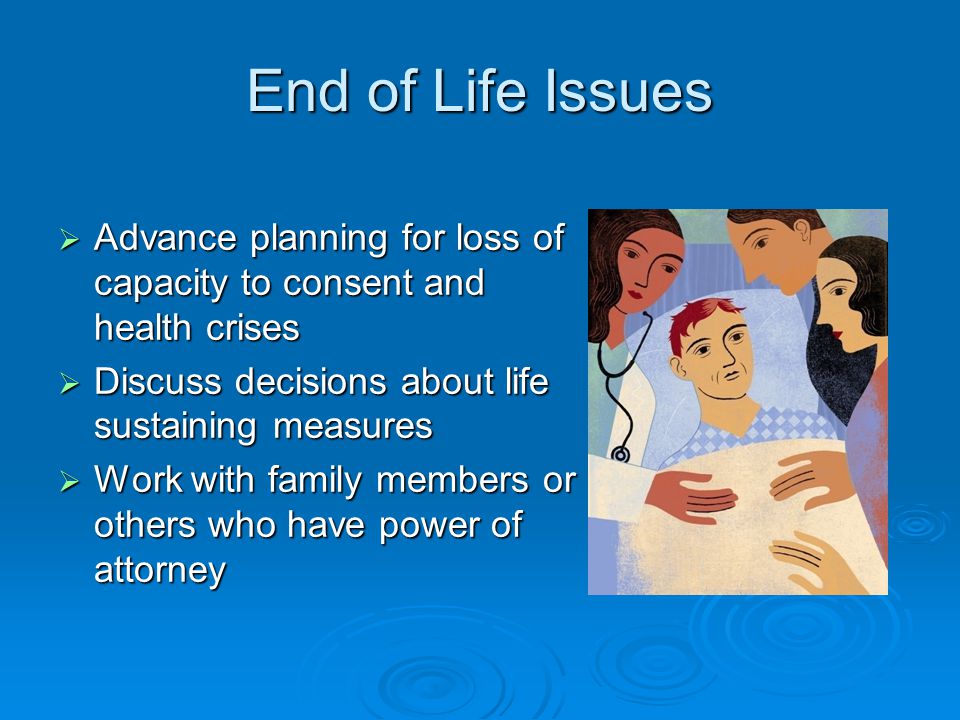 End of Life Issues

➢ Advance planning for loss of capacity to consent and health crises

➢ Discuss decisions about life sustaining measures

➢ Work with family members or others who have power of attorney